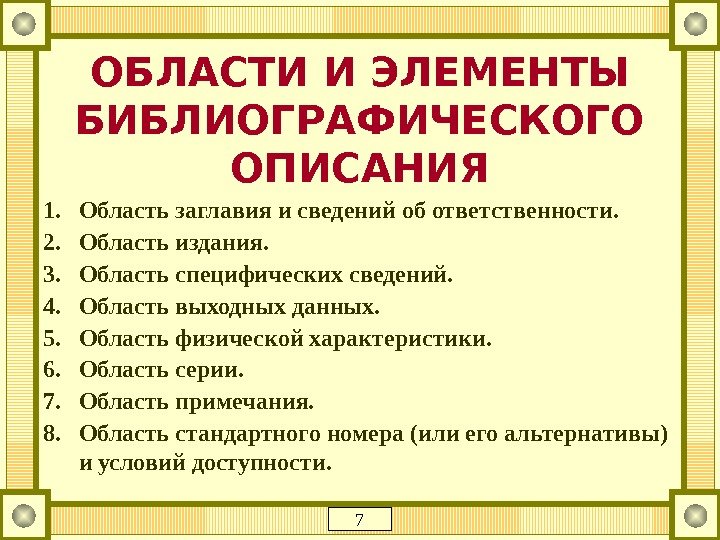 ОБЛАСТИ И ЭЛЕМЕНТЫ БИБЛИОГРАФИЧЕСКОГО ОПИСАНИЯ

1. Область заглавия и сведений об ответственности.
2. Область издания.
3. Область специфических сведений.
4. Область выходных данных.
5. Область физической характеристики.
6. Область серии.
7. Область примечания.
8. Область стандартного номера (или его альтернативы) и условий доступности.

7